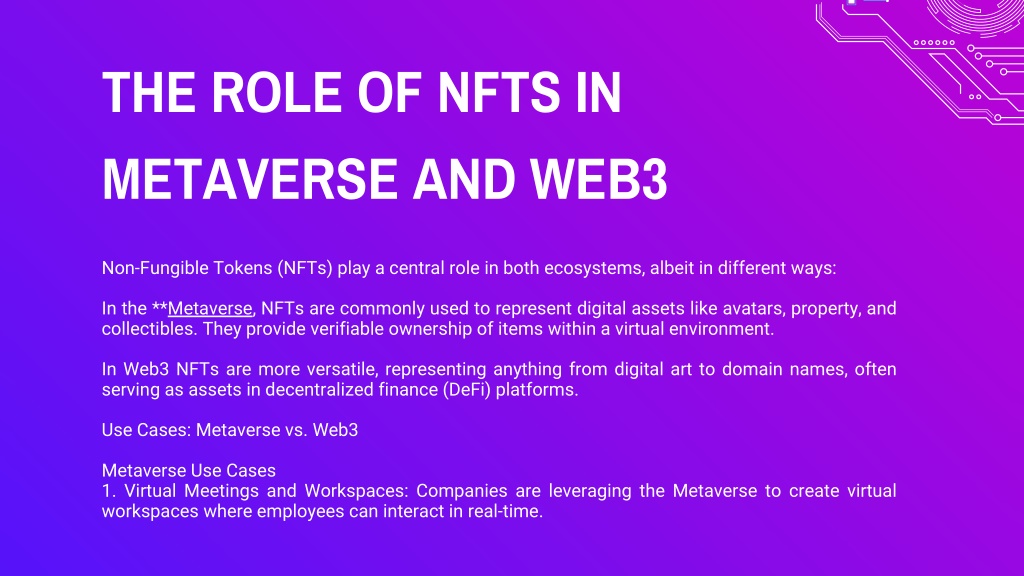 THE ROLE OF NFTS IN METAVERSE AND WEB3

Non-Fungible Tokens (NFTs) play a central role in both ecosystems, albeit in different ways:

In the **Metaverse, NFTs are commonly used to represent digital assets like avatars, property, and collectibles. They provide verifiable ownership of items within a virtual environment.

In Web3 NFTs are more versatile, representing anything from digital art to domain names, often serving as assets in decentralized finance (DeFi) platforms.

Use Cases: Metaverse vs. Web3

Metaverse Use Cases
1. Virtual Meetings and Workspaces: Companies are leveraging the Metaverse to create virtual workspaces where employees can interact in real-time.